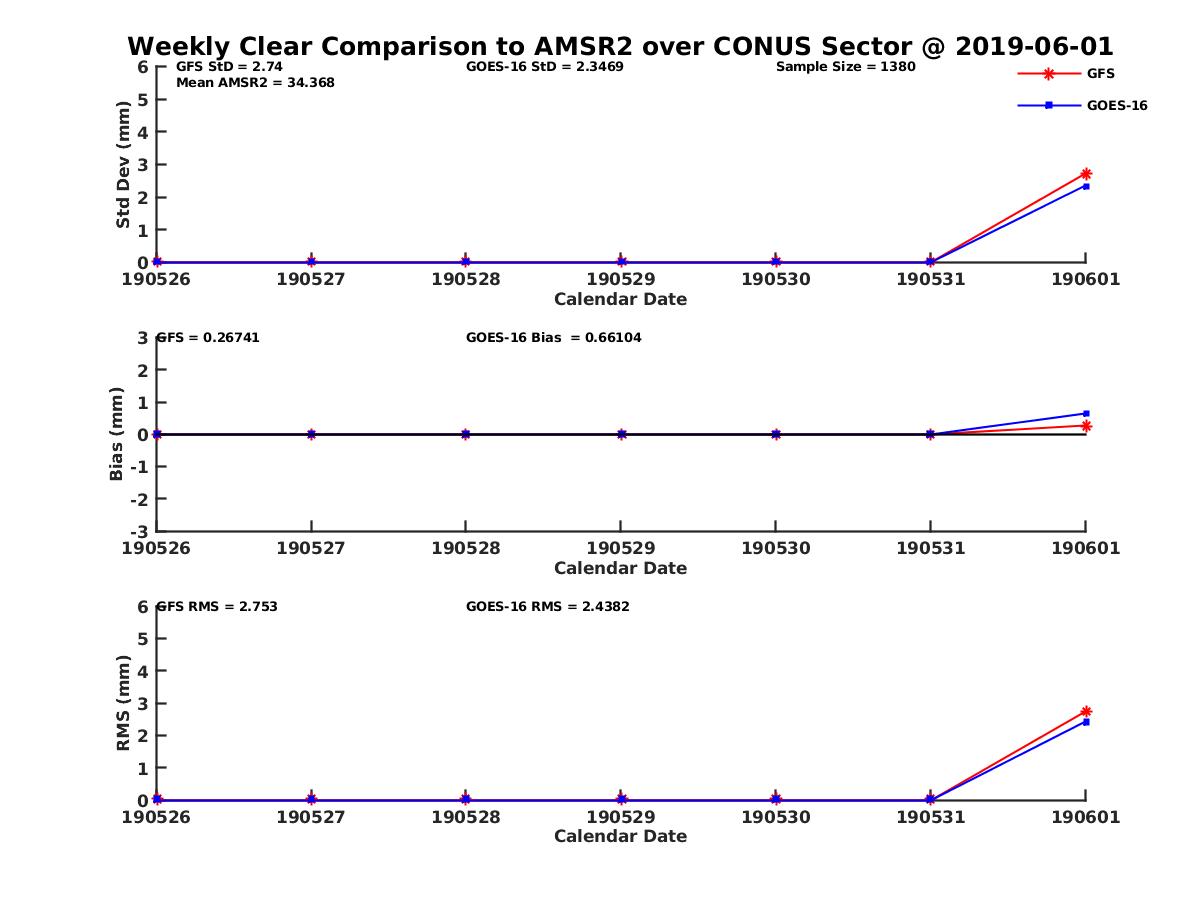 Weekly Clear Comparison to AMSR2 over CONUS Sector @ 2019-06-01

GFS StD = 2.74
Mean AMSR2 = 34.368
GOES-16 StD = 2.3469
Sample Size = 1380

GFS
GOES-16

Std Dev (mm)
6
5
4
3
2
1
0
190526 190527 190528 190529 190530 190531 190601
Calendar Date

GFS = 0.26741
GOES-16 Bias = 0.66104

Bias (mm)
3
2
1
0
-1
-2
-3
190526 190527 190528 190529 190530 190531 190601
Calendar Date

GFS RMS = 2.753
GOES-16 RMS = 2.4382

RMS (mm)
6
5
4
3
2
1
0
190526 190527 190528 190529 190530 190531 190601
Calendar Date